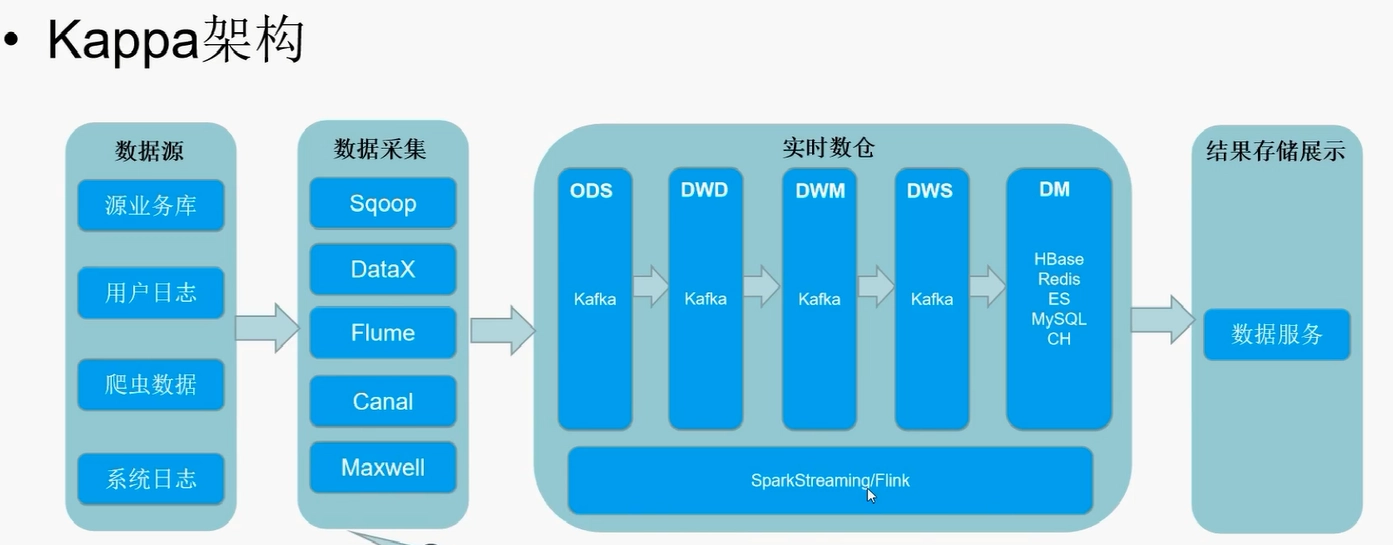 • Kappa架构

数据源

源业务库

用户日志

爬虫数据

系统日志

数据采集

Sqoop

DataX

Flume

Canal

Maxwell

实时数仓

ODS

Kafka

DWD

Kafka

DWM

Kafka

DWS

Kafka

DM

HBase
Redis
ES
MySQL
CH

SparkStreaming/Flink

结果存储展示

数据服务